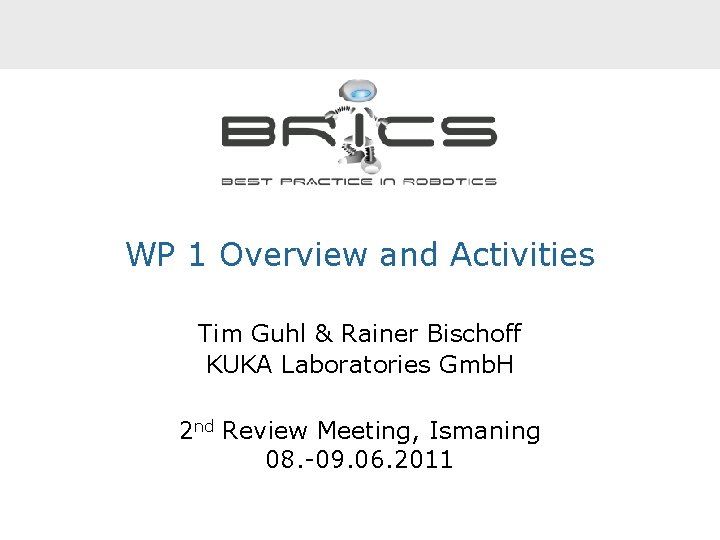 BRICS
BEST PRACTICE IN ROBOTICS

WP 1 Overview and Activities

Tim Guhl & Rainer Bischoff
KUKA Laboratories GmbH

2nd Review Meeting, Ismaning
08.-09.06.2011